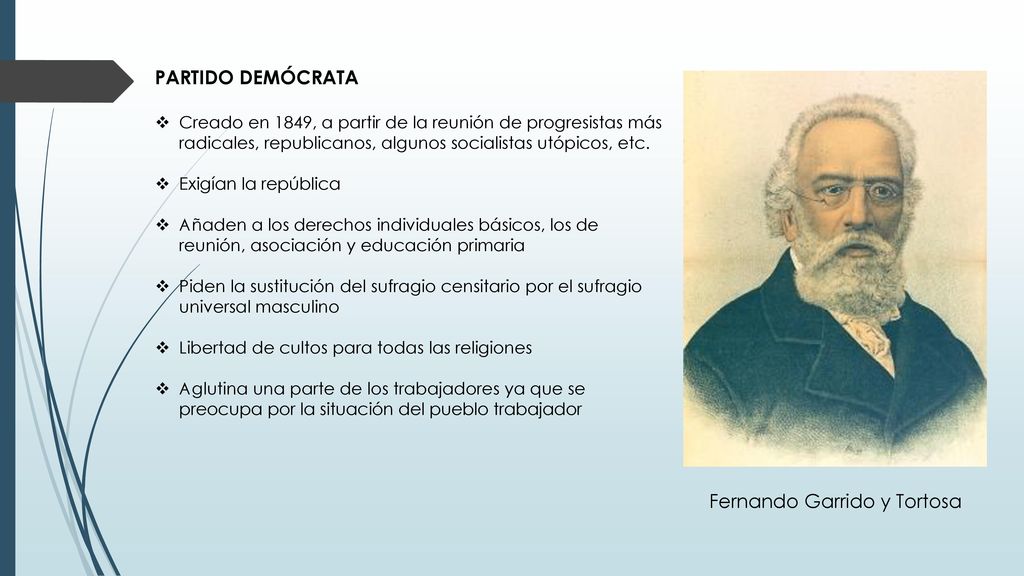 PARTIDO DEMÓCRATA

❖ Creado en 1849, a partir de la reunión de progresistas más radicales, republicanos, algunos socialistas utópicos, etc.

❖ Exigían la república

❖ Añaden a los derechos individuales básicos, los de reunión, asociación y educación primaria

❖ Piden la sustitución del sufragio censitario por el sufragio universal masculino

❖ Libertad de cultos para todas las religiones

❖ Aglutina una parte de los trabajadores ya que se preocupa por la situación del pueblo trabajador

Fernando Garrido y Tortosa